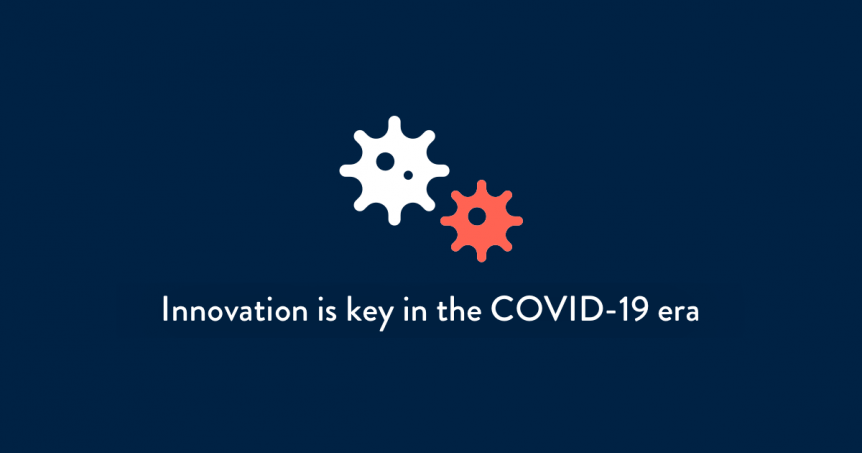 Innovation is key in the COVID-19 era